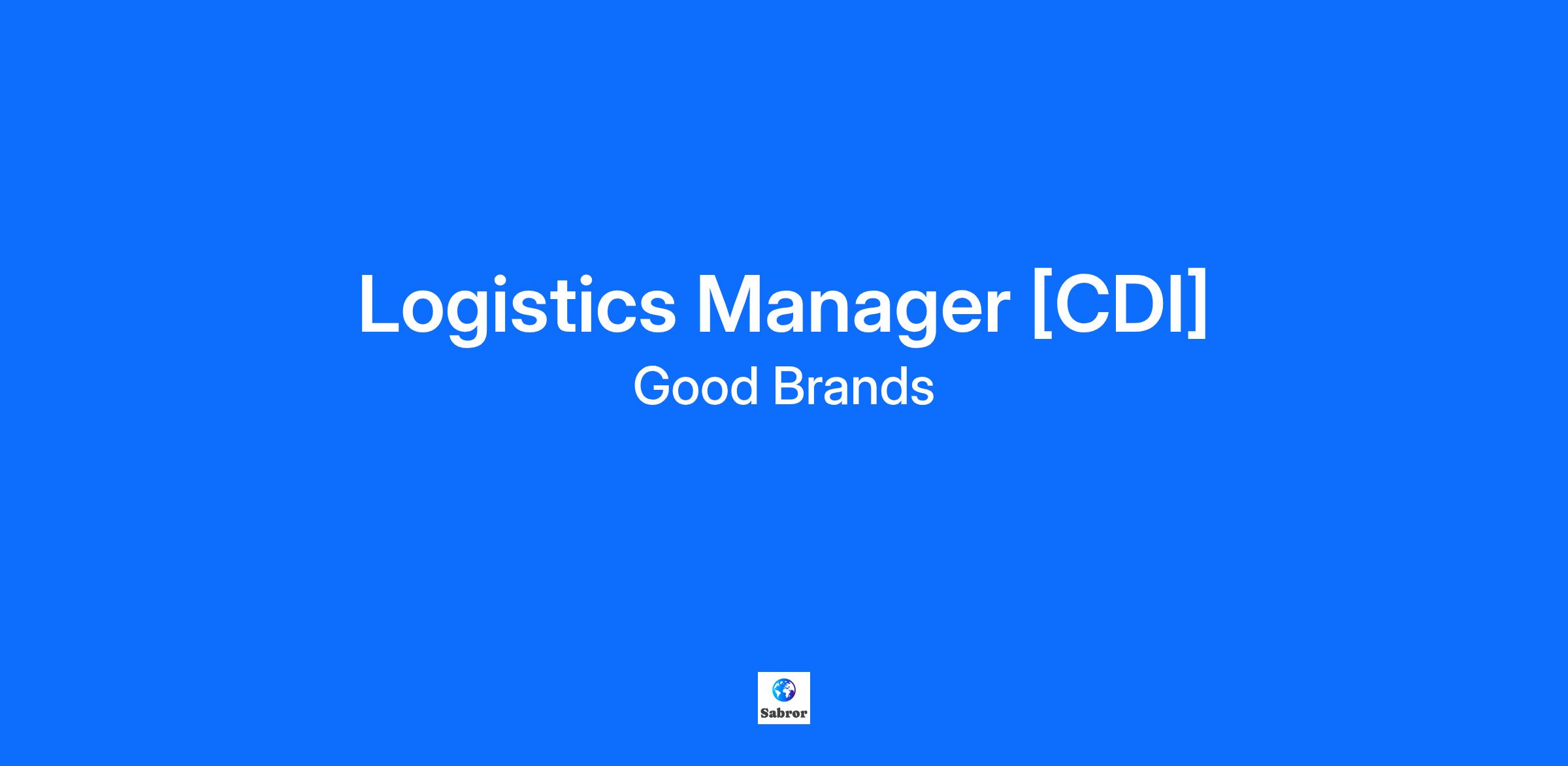 Logistics Manager [CDI]
Good Brands

Sabror